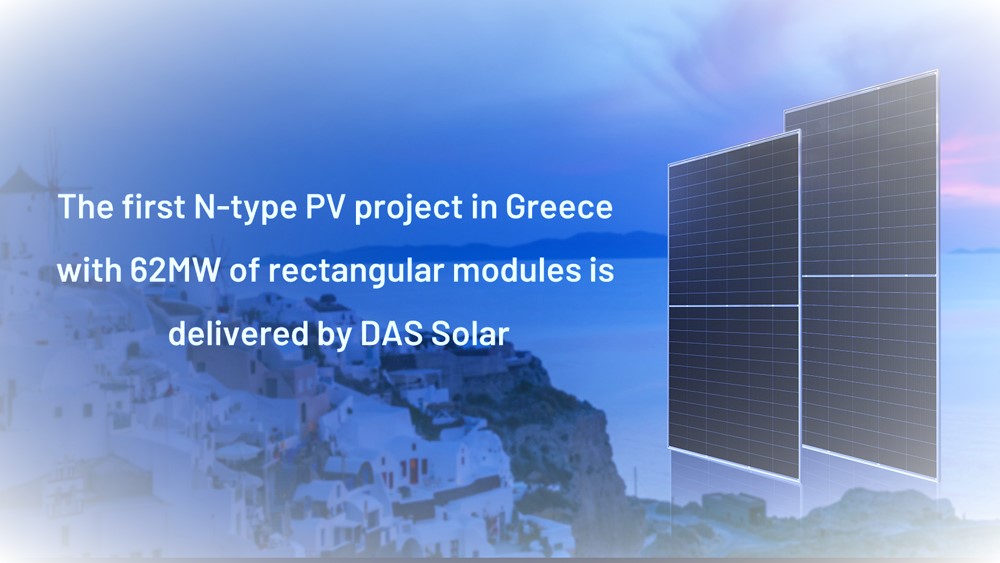 The first N-type PV project in Greece with 62MW of rectangular modules is delivered by DAS Solar